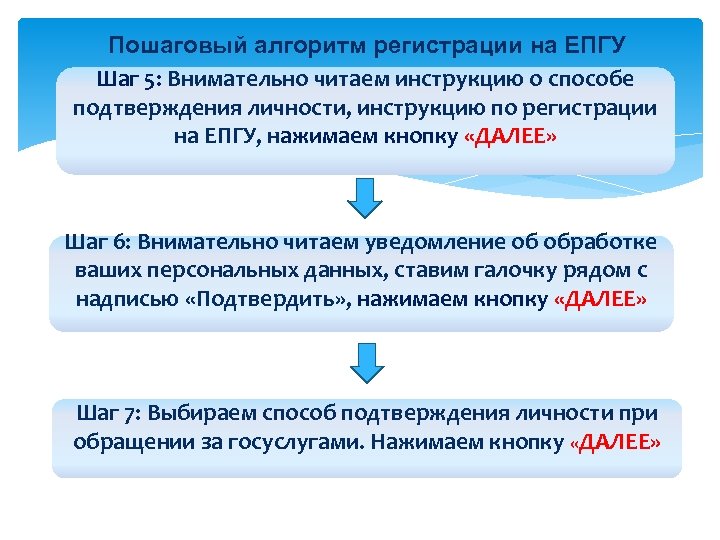 Пошаговый алгоритм регистрации на ЕПГУ

Шаг 5: Внимательно читаем инструкцию о способе подтверждения личности, инструкцию по регистрации на ЕПГУ, нажимаем кнопку «ДАЛЕЕ»

Шаг 6: Внимательно читаем уведомление об обработке ваших персональных данных, ставим галочку рядом с надписью «Подтвердить», нажимаем кнопку «ДАЛЕЕ»

Шаг 7: Выбираем способ подтверждения личности при обращении за госуслугами. Нажимаем кнопку «ДАЛЕЕ»